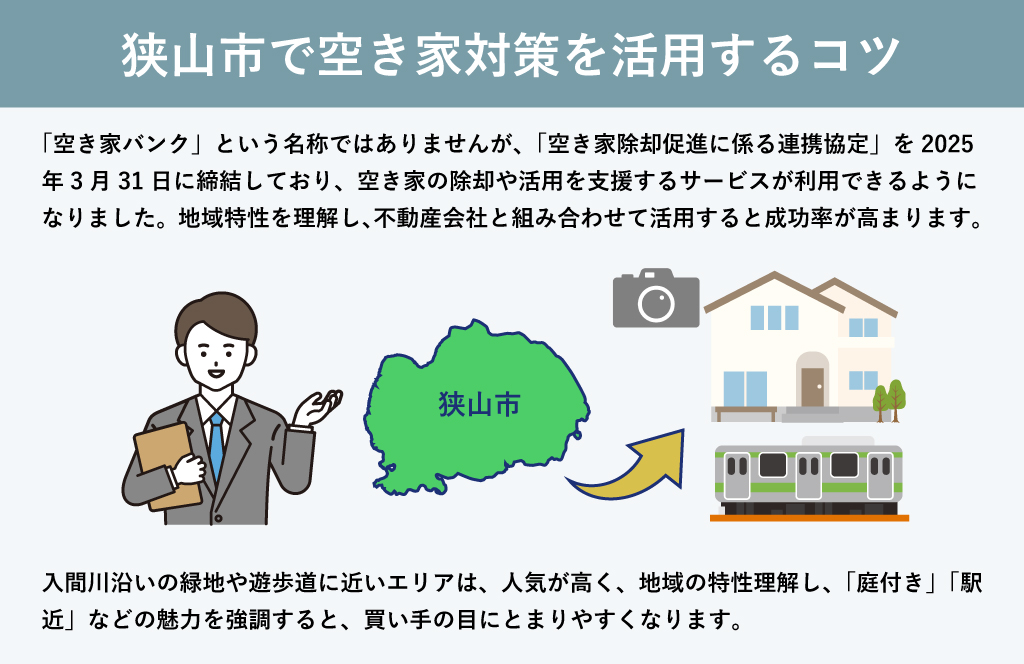 狭山市で空き家対策を活用するコツ

「空き家バンク」という名称ではありませんが、「空き家除却促進に係る連携協定」を 2025 年 3 月 31 日に締結しており、空き家の除却や活用を支援するサービスが利用できるようになりました。地域特性を理解し、不動産会社と組み合わせて活用すると成功率が高まります。

狭山市

入間川沿いの緑地や遊歩道に近いエリアは、人気が高く、地域の特性理解し、「庭付き」「駅近」などの魅力を強調すると、買い手の目にとまりやすくなります。